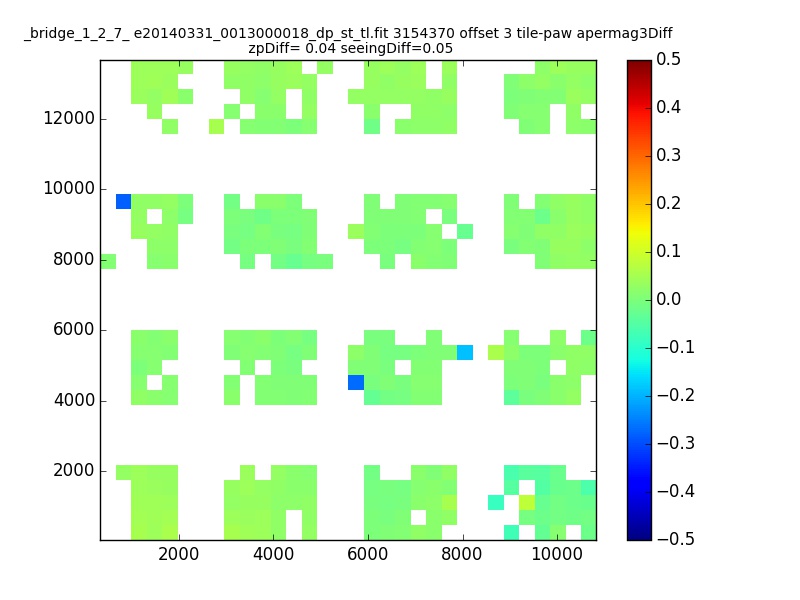 _bridge_1_2_7_ e20140331_0013000018_dp_st_tl.fit 3154370 offset 3 tile-paw apermag3Diff
zpDiff= 0.04 seeingDiff=0.05

12000
10000
8000
6000
4000
2000

2000
4000
6000
8000
10000

0.5
0.4
0.3
0.2
0.1
0.0
−0.1
−0.2
−0.3
−0.4
−0.5